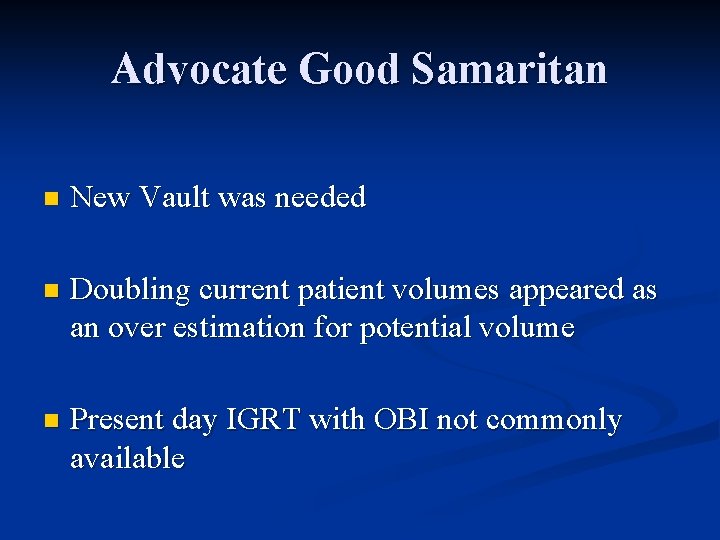 Advocate Good Samaritan

New Vault was needed

Doubling current patient volumes appeared as an over estimation for potential volume

Present day IGRT with OBI not commonly available